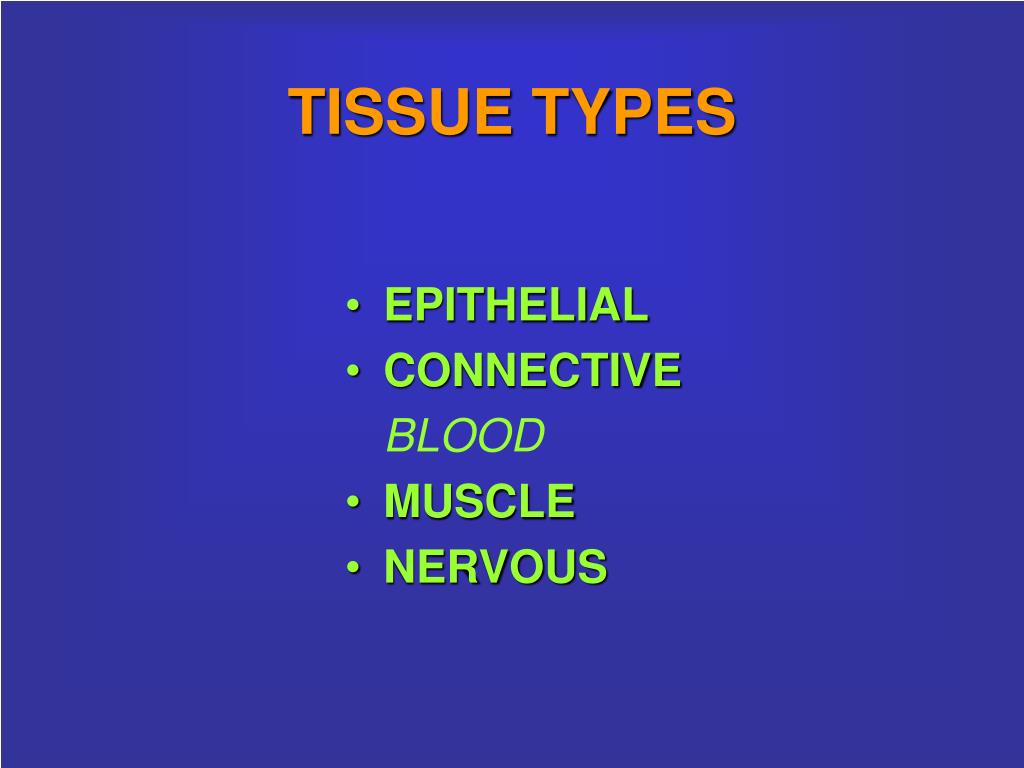 TISSUE TYPES

• EPITHELIAL
• CONNECTIVE
BLOOD
• MUSCLE
• NERVOUS